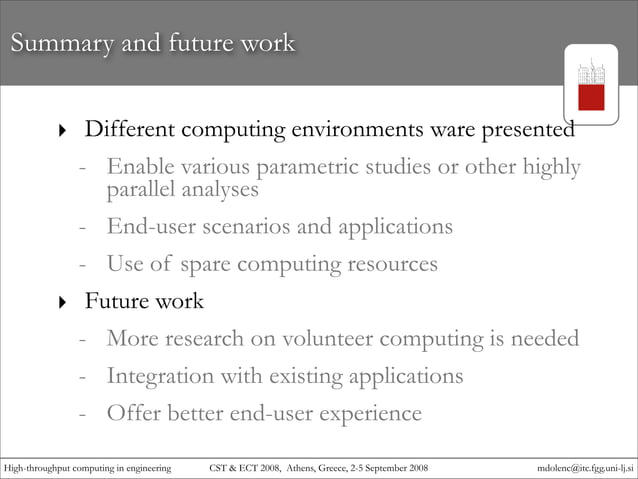 Summary and future work

‣ Different computing environments ware presented

- Enable various parametric studies or other highly parallel analyses

- End-user scenarios and applications

- Use of spare computing resources

‣ Future work

- More research on volunteer computing is needed

- Integration with existing applications

- Offer better end-user experience

High-throughput computing in engineering CST & ECT 2008, Athens, Greece, 2-5 September 2008 mdolenc@itc.fgg.uni-lj.si